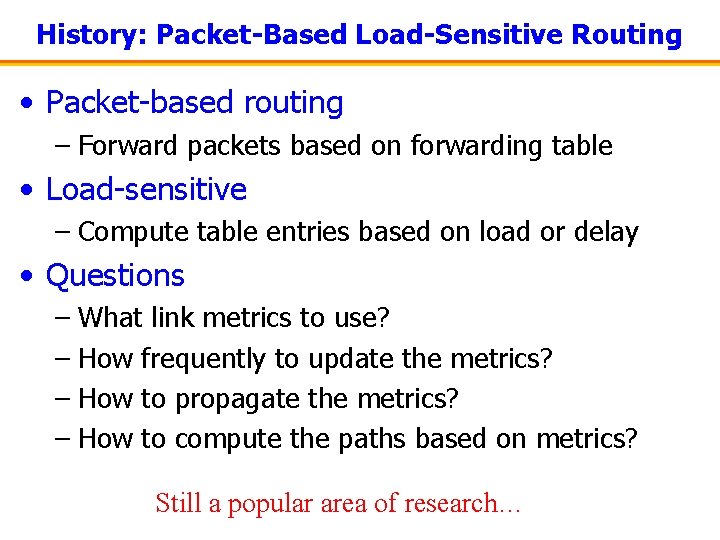 History: Packet-Based Load-Sensitive Routing

• Packet-based routing
– Forward packets based on forwarding table
• Load-sensitive
– Compute table entries based on load or delay
• Questions
– What link metrics to use?
– How frequently to update the metrics?
– How to propagate the metrics?
– How to compute the paths based on metrics?

Still a popular area of research…